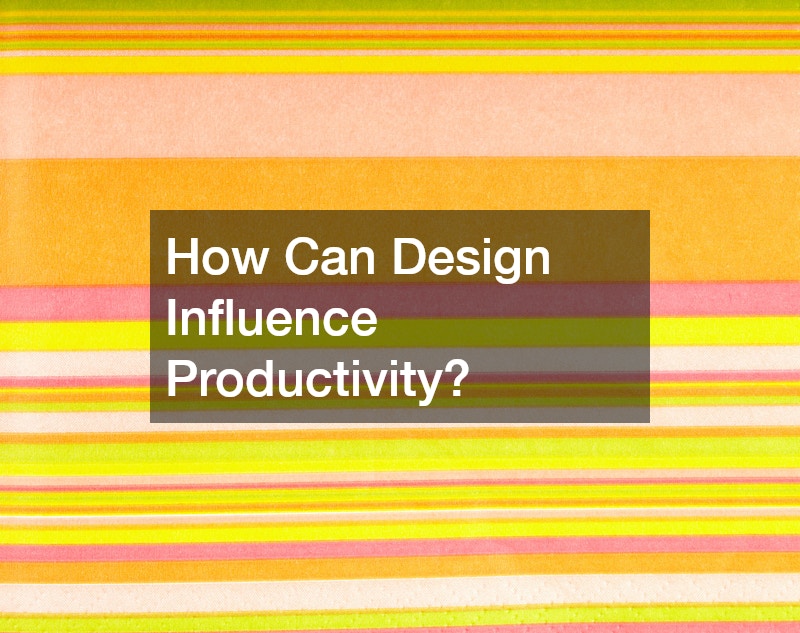 How Can Design Influence Productivity?